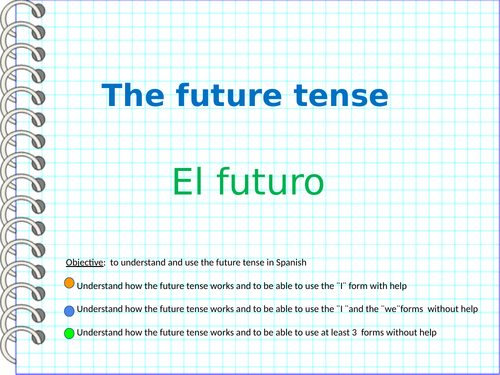 The future tense

El futuro

Objective: to understand and use the future tense in Spanish

Understand how the future tense works and to be able to use the "I" form with help

Understand how the future tense works and to be able to use the "I "and the "we"forms without help

Understand how the future tense works and to be able to use at least 3 forms without help